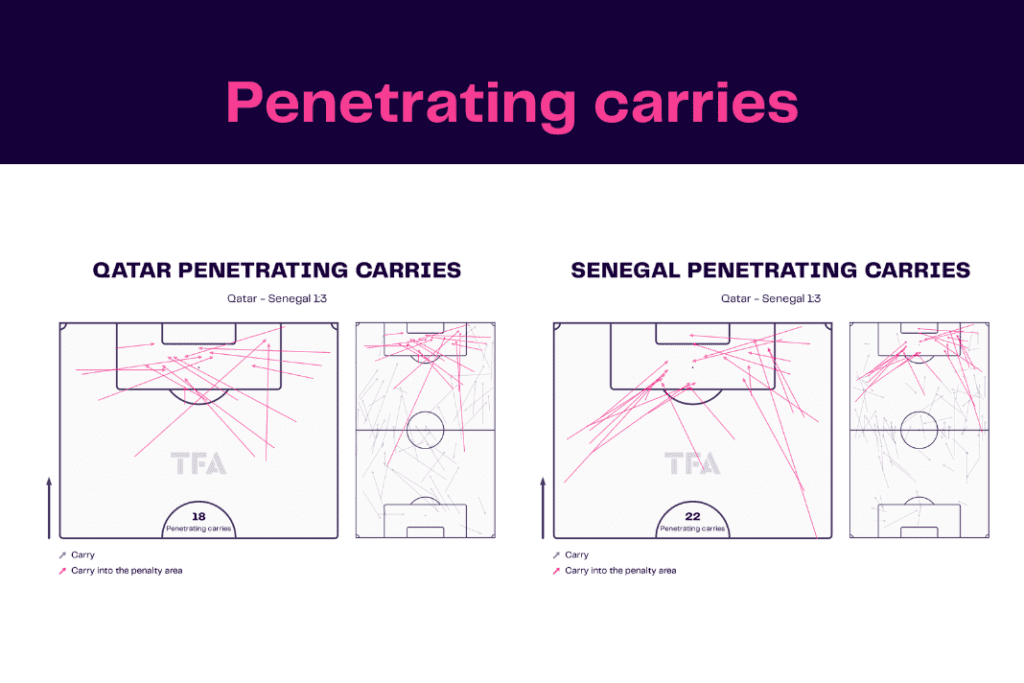 Penetrating carries

QATAR PENETRATING CARRIES

Qatar - Senegal 1:3

TFA

18
Penetrating carries

Carry
Carry into the penalty area

SENEGAL PENETRATING CARRIES

Qatar - Senegal 1:3

TFA

22
Penetrating carries

Carry
Carry into the penalty area